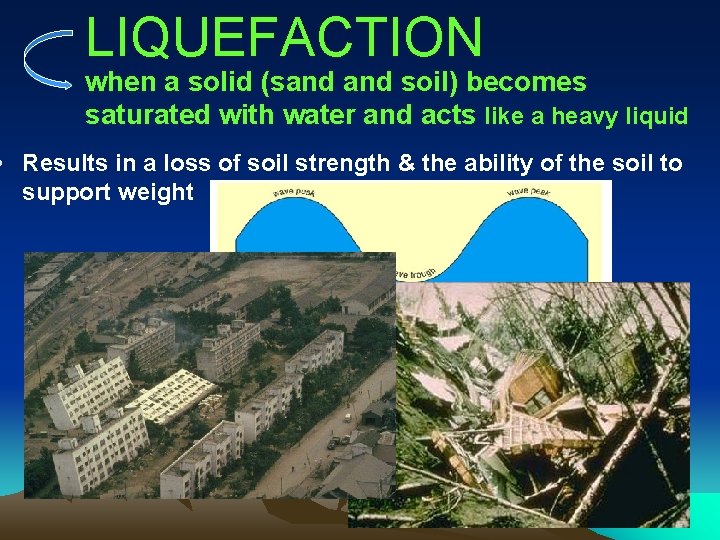 LIQUEFACTION

when a solid (sand and soil) becomes saturated with water and acts like a heavy liquid

• Results in a loss of soil strength & the ability of the soil to support weight

wave peak

wave peak

wave trough